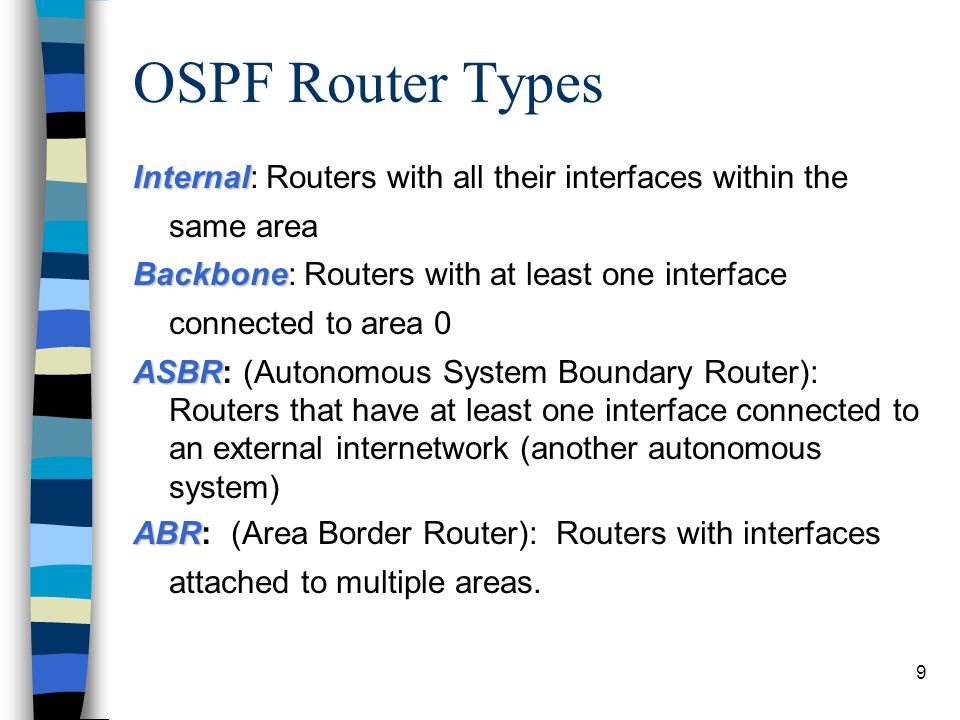 OSPF Router Types

Internal: Routers with all their interfaces within the same area

Backbone: Routers with at least one interface connected to area 0

ASBR: (Autonomous System Boundary Router): Routers that have at least one interface connected to an external internetwork (another autonomous system)

ABR: (Area Border Router): Routers with interfaces attached to multiple areas.

9